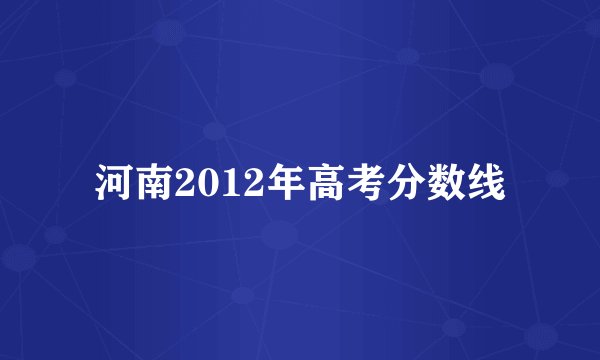 河南2012年高考分数线